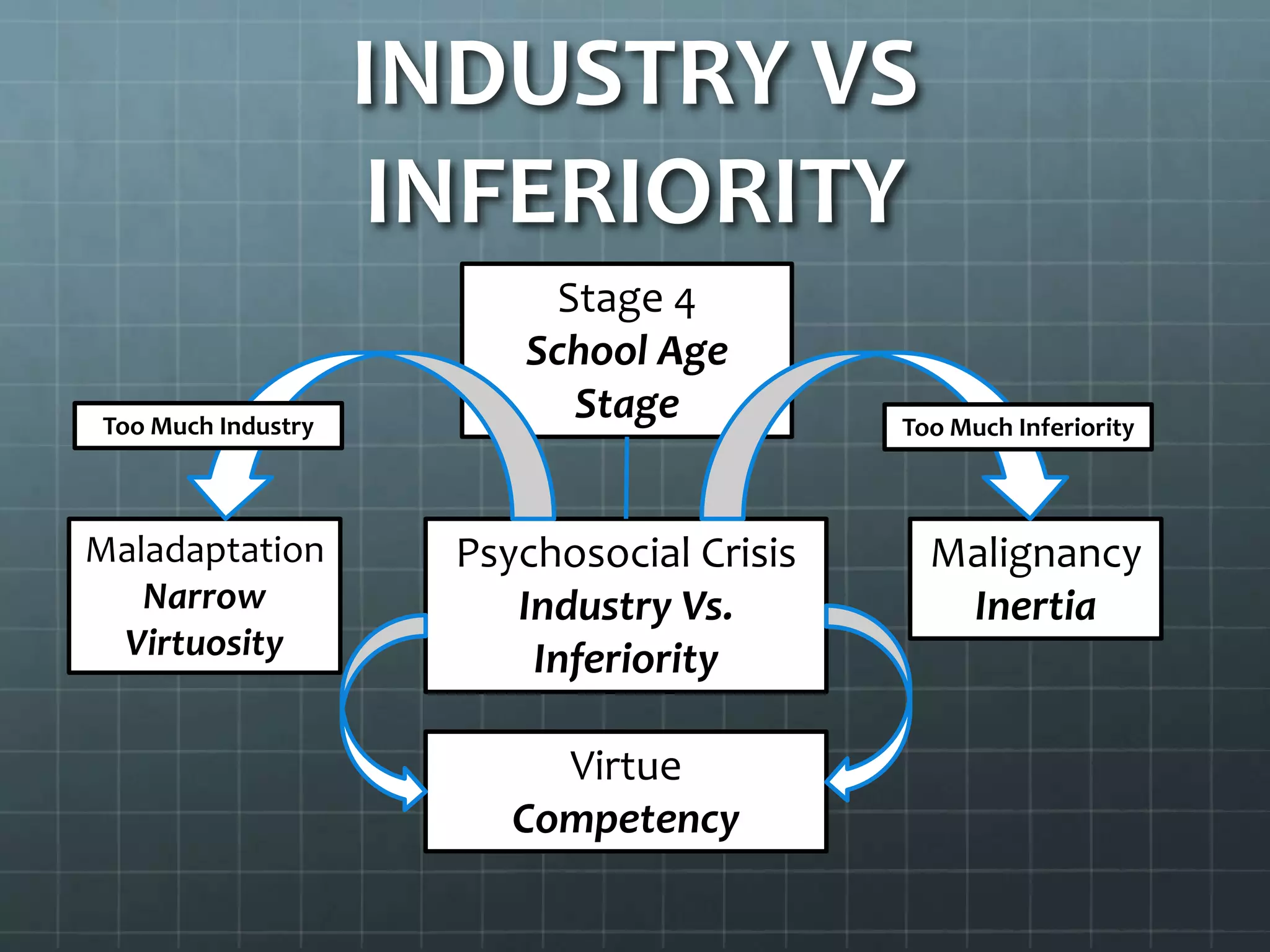 INDUSTRY VS INFERIORITY

Stage 4
School Age Stage

Too Much Industry

Too Much Inferiority

Maladaptation
Narrow Virtuosity

Psychosocial Crisis
Industry Vs. Inferiority

Malignancy
Inertia

Virtue
Competency